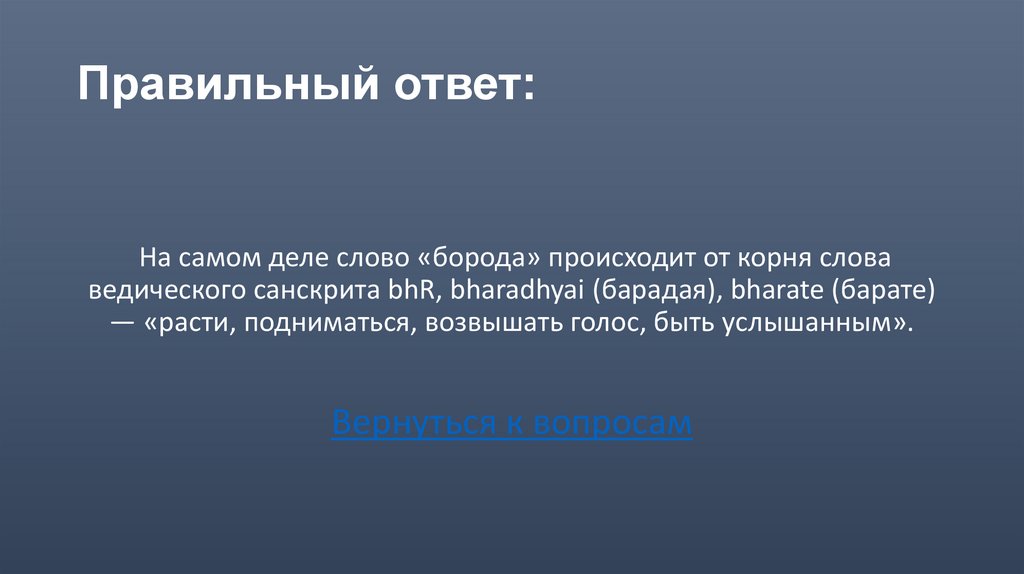 Правильный ответ:

На самом деле слово «борода» происходит от корня слова ведического санскрита bhR, bharadhyai (барадая), bharate (барате) — «расти, подниматься, возвышать голос, быть услышанным».

Вернуться к вопросам